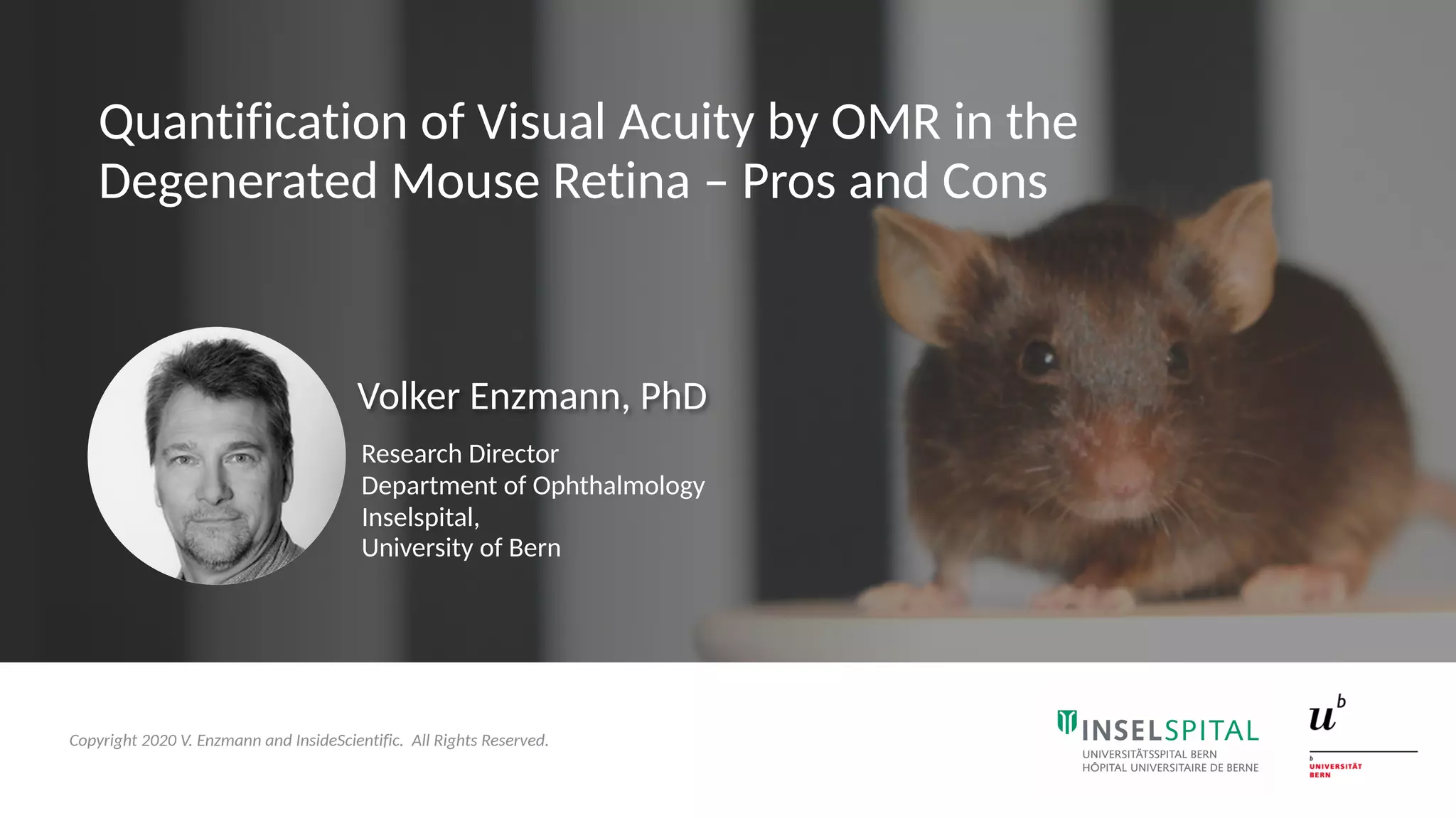 Quantification of Visual Acuity by OMR in the Degenerated Mouse Retina – Pros and Cons

Volker Enzmann, PhD

Research Director
Department of Ophthalmology
Inselspital,
University of Bern

Copyright 2020 V. Enzmann and InsideScientific. All Rights Reserved.

INSELSPITAL
UNIVERSITÄTSSPITAL BERN
HÔPITAL UNIVERSITAIRE DE BERNE

$u^b$

b
UNIVERSITÄT
BERN